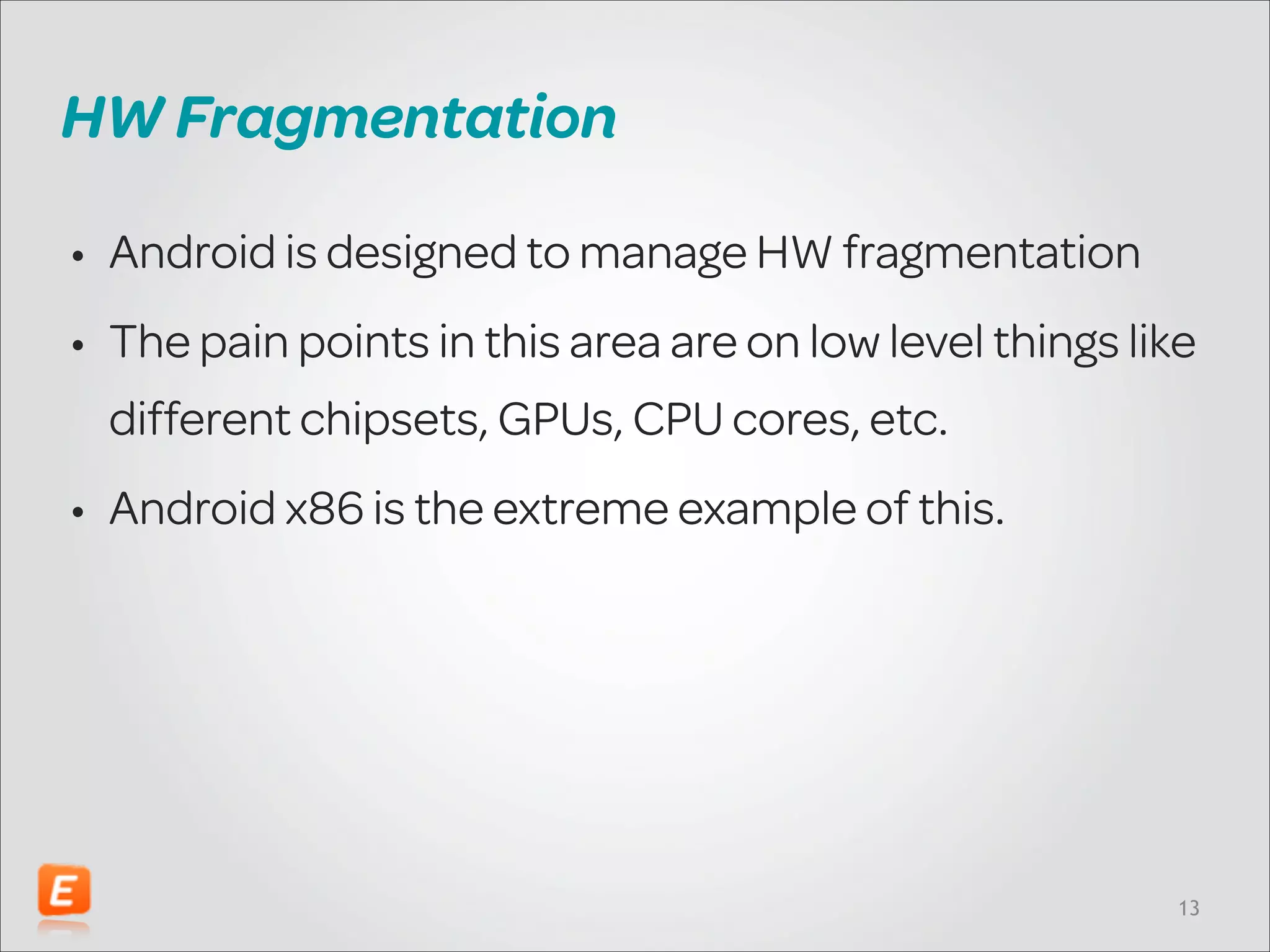 HW Fragmentation

• Android is designed to manage HW fragmentation

• The pain points in this area are on low level things like different chipsets, GPUs, CPU cores, etc.

• Android x86 is the extreme example of this.

E

13